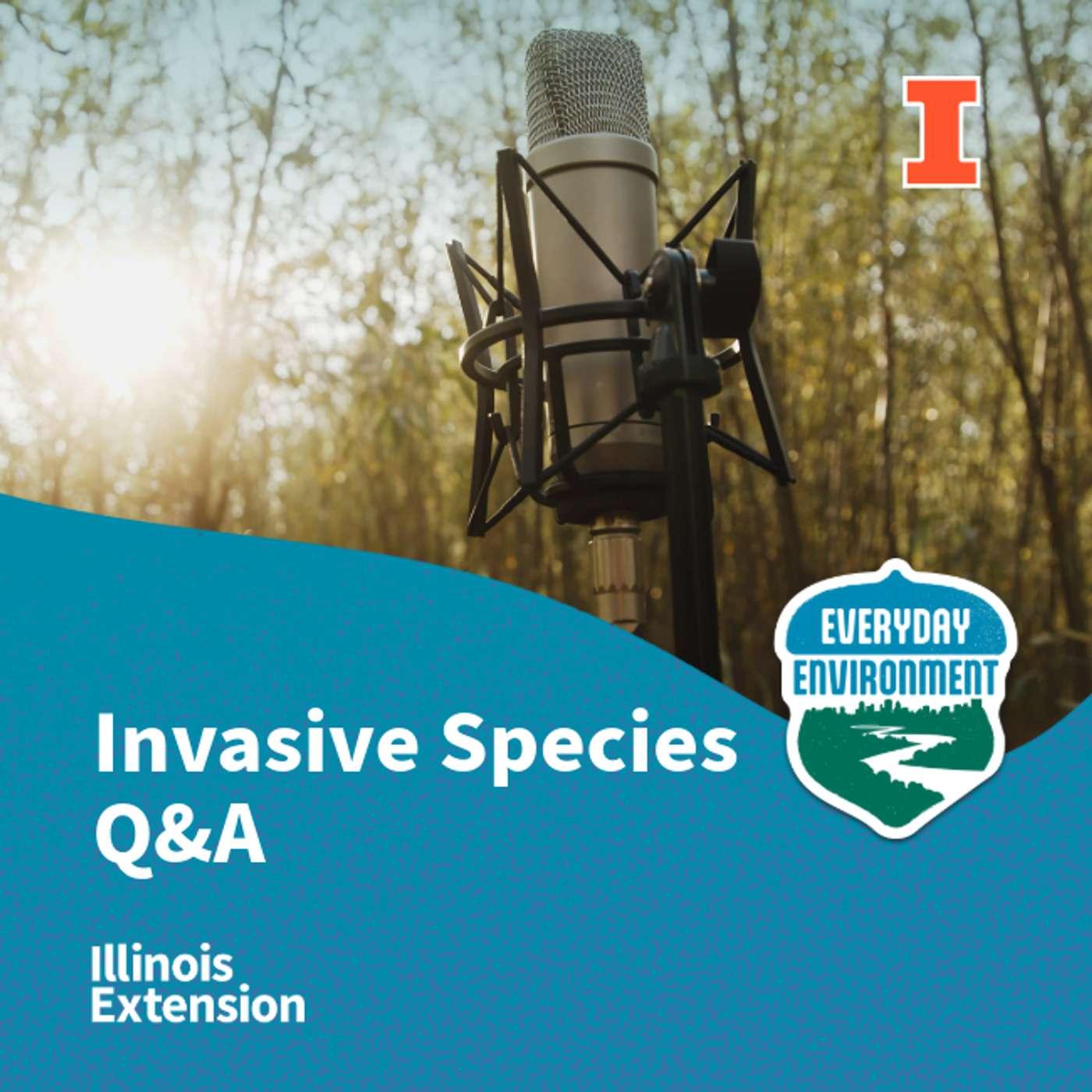 I

EVERYDAY ENVIRONMENT

Invasive Species Q&A

Illinois Extension